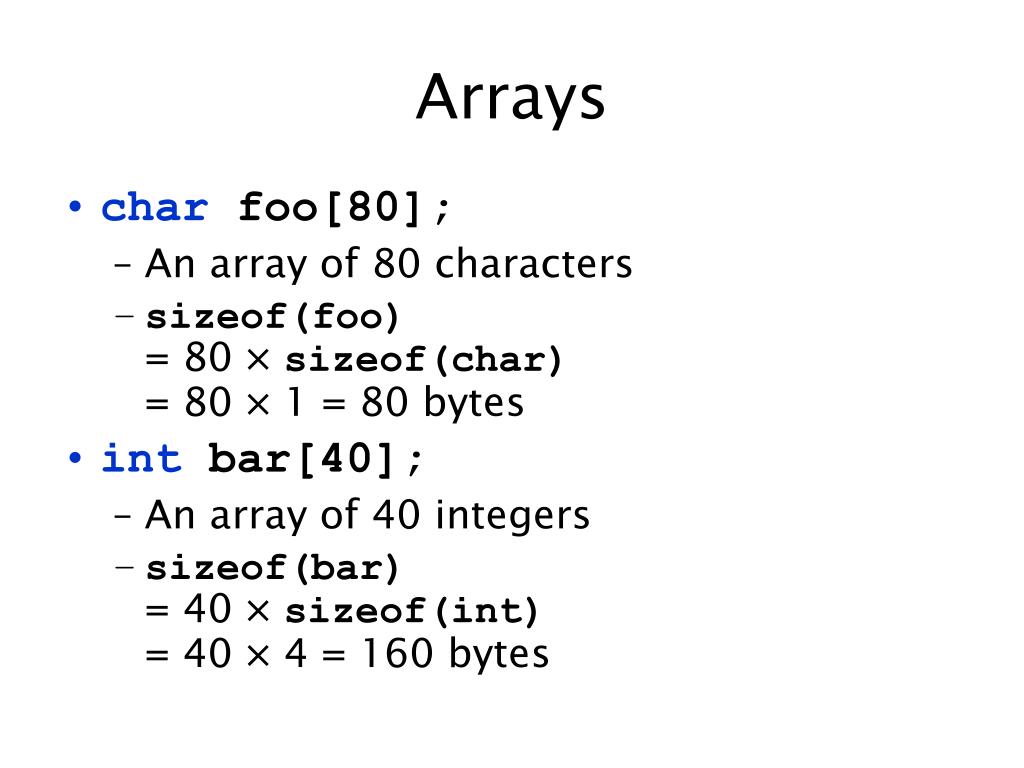 Arrays

• char foo[80];
  – An array of 80 characters
  – sizeof(foo)
    = 80 × sizeof(char)
    = 80 × 1 = 80 bytes
• int bar[40];
  – An array of 40 integers
  – sizeof(bar)
    = 40 × sizeof(int)
    = 40 × 4 = 160 bytes